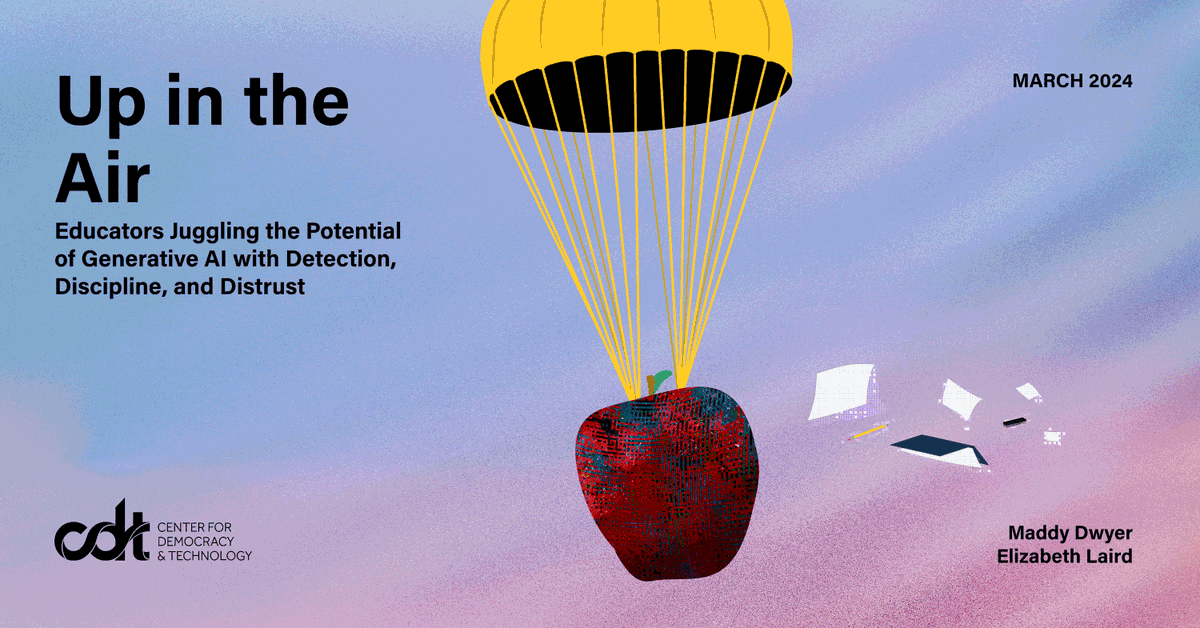 Up in the Air

Educators Juggling the Potential of Generative AI with Detection, Discipline, and Distrust

MARCH 2024

cdt CENTER FOR DEMOCRACY & TECHNOLOGY

Maddy Dwyer
Elizabeth Laird